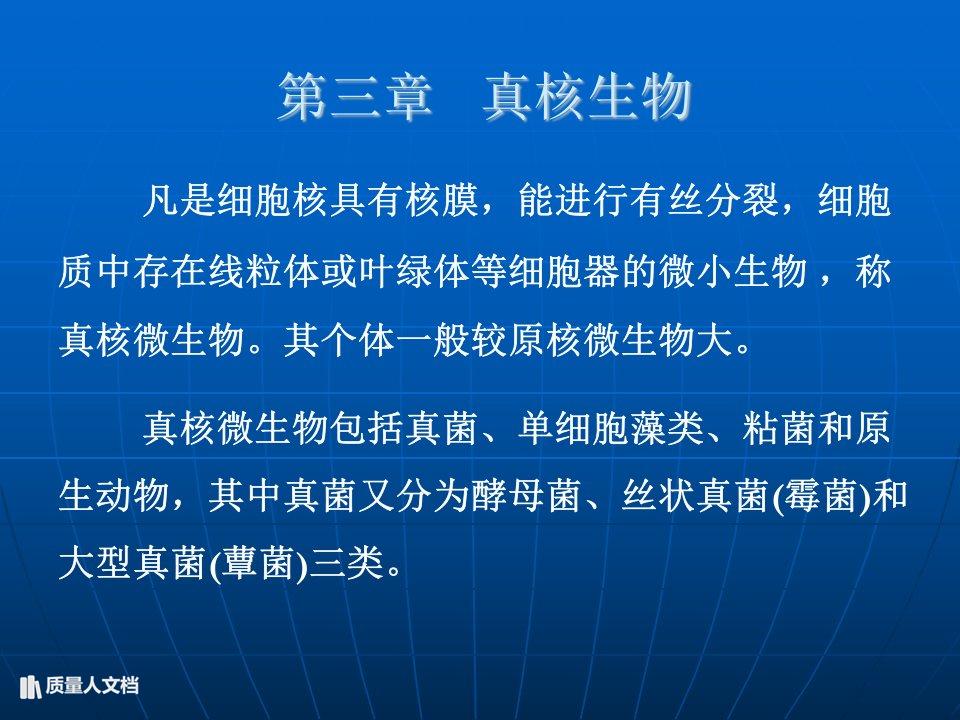 第三章　真核生物

凡是细胞核具有核膜，能进行有丝分裂，细胞质中存在线粒体或叶绿体等细胞器的微小生物，称真核微生物。其个体一般较原核微生物大。

真核微生物包括真菌、单细胞藻类、粘菌和原生动物，其中真菌又分为酵母菌、丝状真菌(霉菌)和大型真菌(蕈菌)三类。

质量人文档